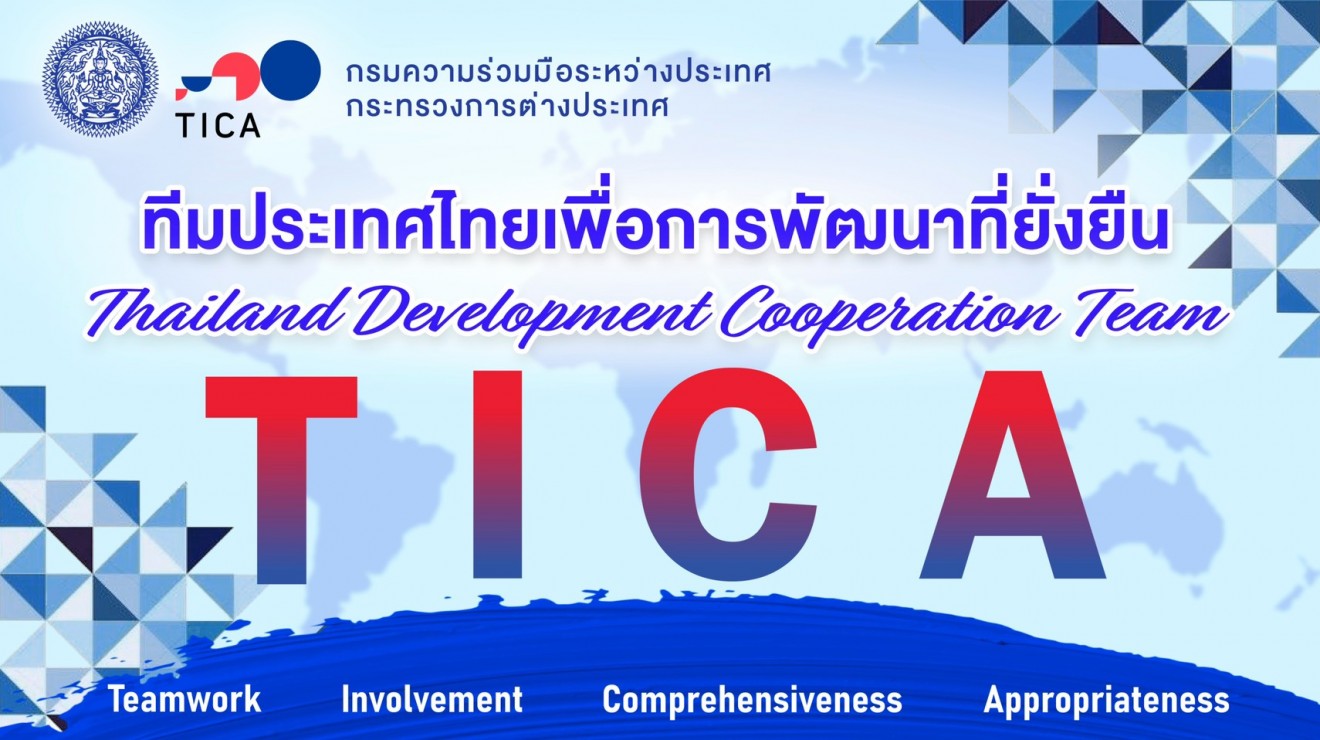 TICA

กรมความร่วมมือระหว่างประเทศ
กระทรวงการต่างประเทศ

ทีมประเทศไทยเพื่อการพัฒนาที่ยั่งยืน

Thailand Development Cooperation Team

T I C A

Teamwork Involvement Comprehensiveness Appropriateness